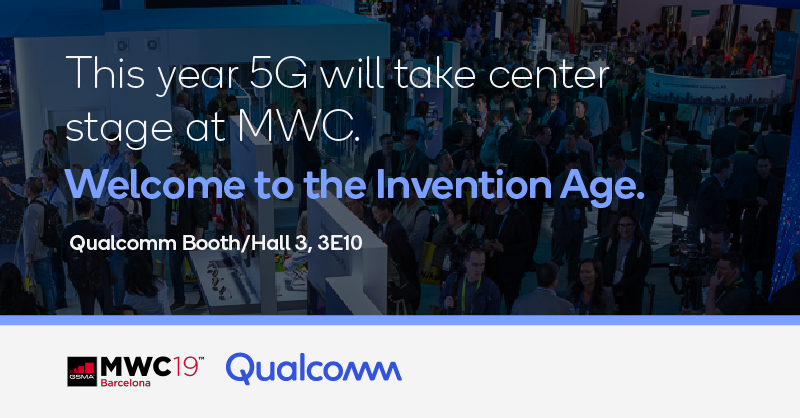 This year 5G will take center stage at MWC.

Welcome to the Invention Age.

Qualcomm Booth/Hall 3, 3E10

GSMA MWC19™ Barcelona

Qualcomm